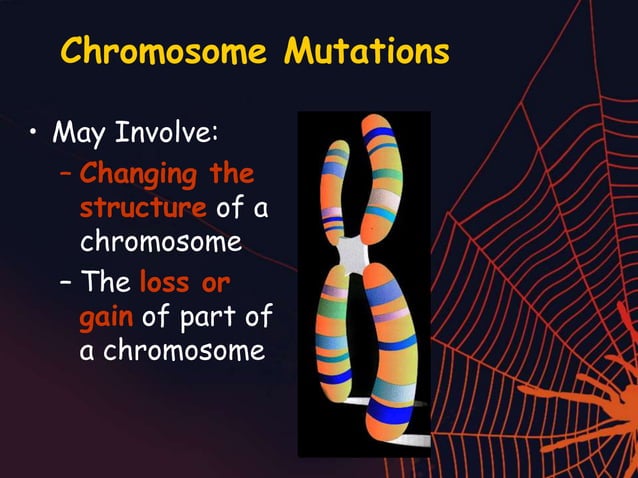 Chromosome Mutations

• May Involve:
– Changing the structure of a chromosome
– The loss or gain of part of a chromosome